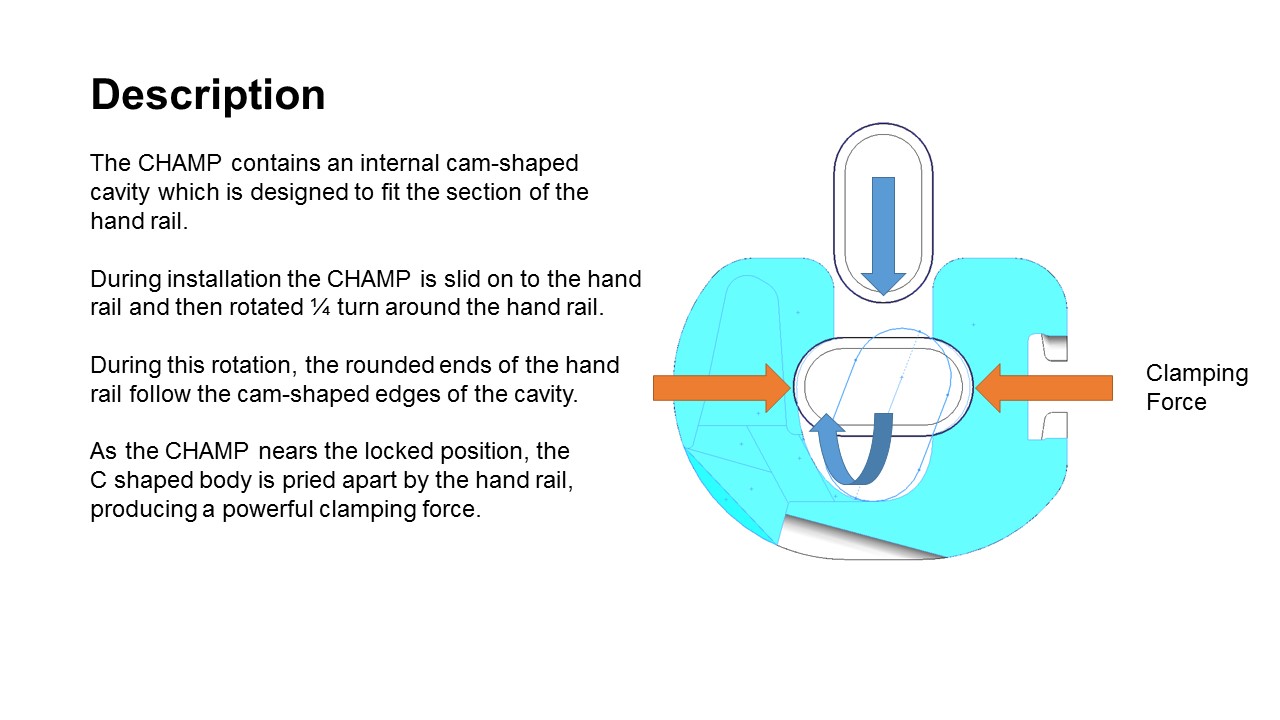 Description

The CHAMP contains an internal cam-shaped cavity which is designed to fit the section of the hand rail.

During installation the CHAMP is slid on to the hand rail and then rotated ¼ turn around the hand rail.

During this rotation, the rounded ends of the hand rail follow the cam-shaped edges of the cavity.

As the CHAMP nears the locked position, the C shaped body is pried apart by the hand rail, producing a powerful clamping force.

Clamping Force